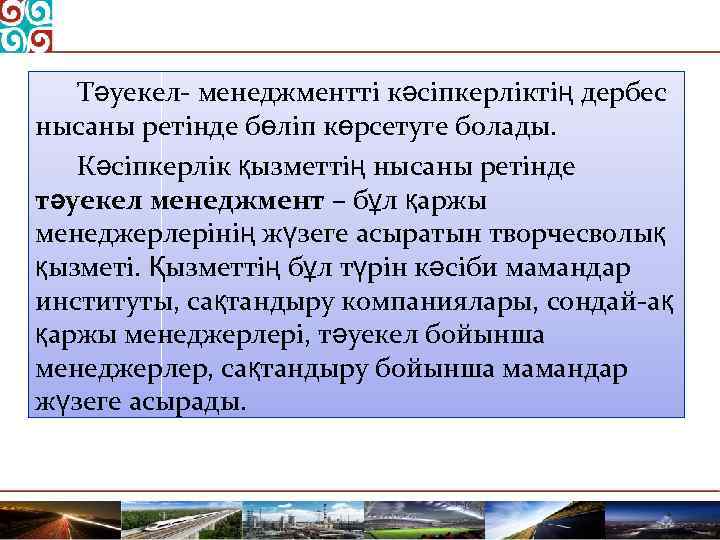 Тәуекел- менеджментті кәсіпкерліктің дербес нысаны ретінде бөліп көрсетуге болады.

Кәсіпкерлік қызметтің нысаны ретінде **тәуекел менеджмент** – бұл қаржы менеджерлерінің жүзеге асыратын творчесволық қызметі. Қызметтің бұл түрін кәсіби мамандар институты, сақтандыру компаниялары, сондай-ақ қаржы менеджерлері, тәуекел бойынша менеджерлер, сақтандыру бойынша мамандар жүзеге асырады.